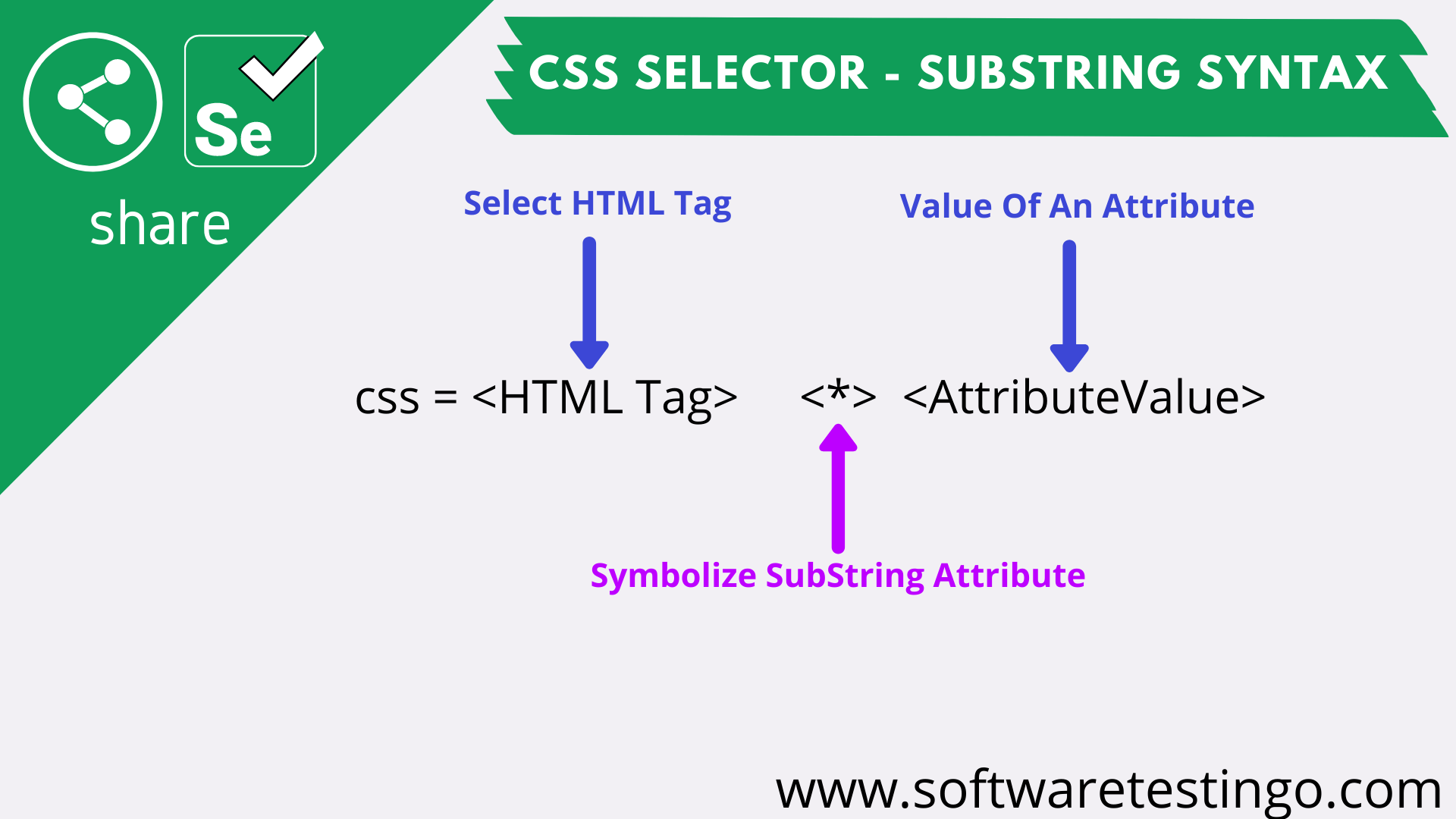 Se

share

CSS SELECTOR - SUBSTRING SYNTAX

Select HTML Tag

Value Of An Attribute

css = <HTML Tag> <*> <AttributeValue>

Symbolize SubString Attribute

www.softwaretestingo.com